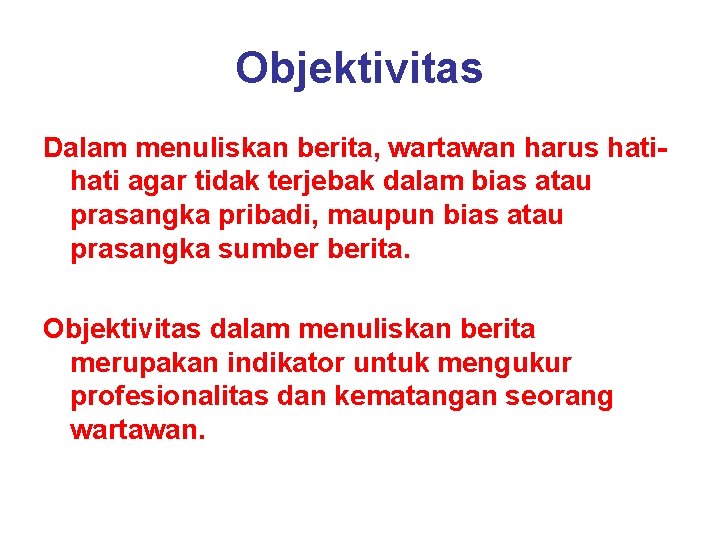 Objektivitas

Dalam menuliskan berita, wartawan harus hati-hati agar tidak terjebak dalam bias atau prasangka pribadi, maupun bias atau prasangka sumber berita.

Objektivitas dalam menuliskan berita merupakan indikator untuk mengukur profesionalitas dan kematangan seorang wartawan.